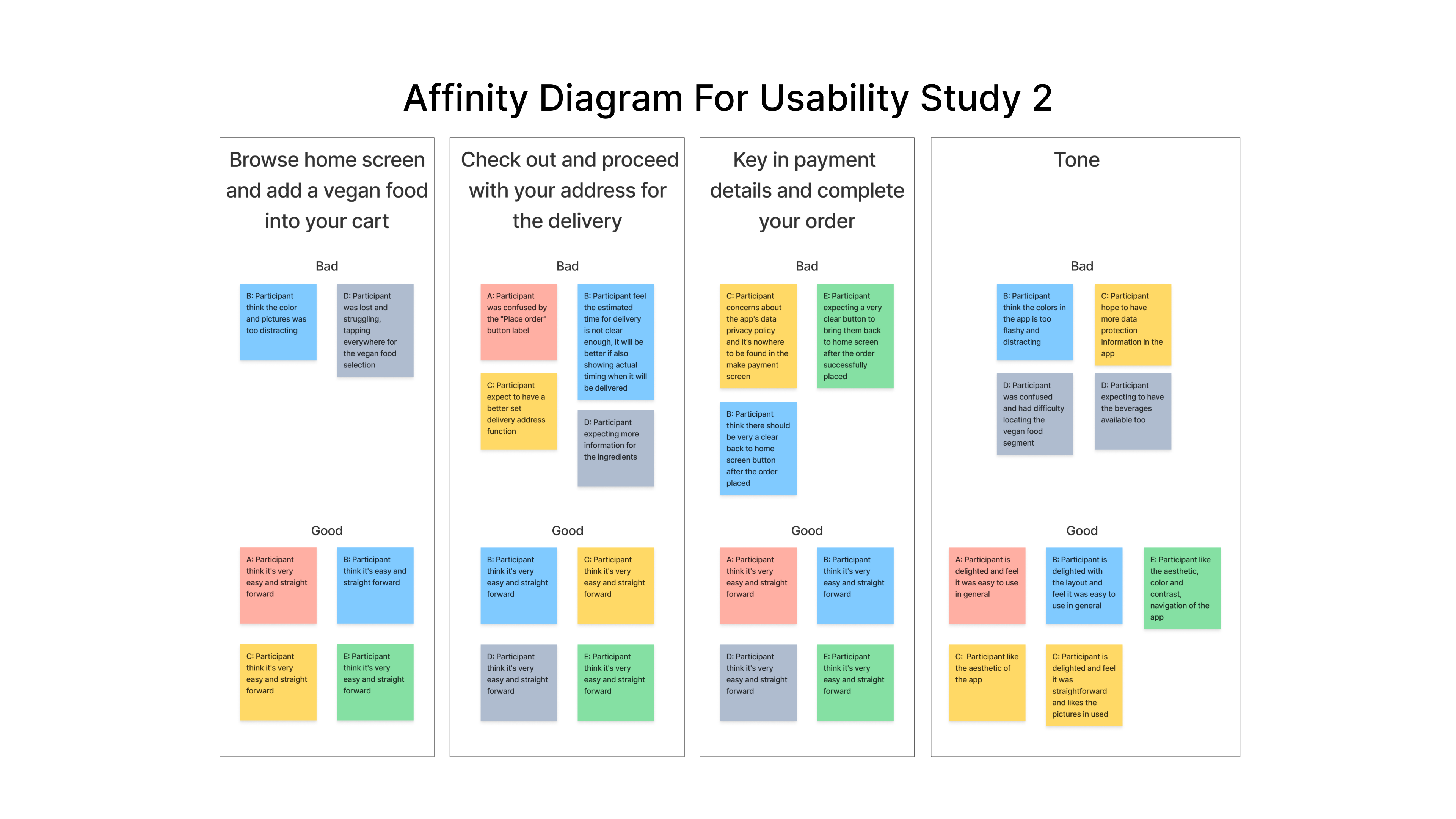 Affinity Diagram For Usability Study 2

Browse home screen and add a vegan food into your cart

Bad

B: Participant think the color and pictures was too distracting

D: Participant was lost and struggling, tapping everywhere for the vegan food selection

Good

A: Participant think it's very easy and straight forward

B: Participant think it's easy and straight forward

C: Participant think it's very easy and straight forward

E: Participant think it's very easy and straight forward

Check out and proceed with your address for the delivery

Bad

A: Participant was confused by the "Place order" button label

B: Participant feel the estimated time for delivery is not clear enough, it will be better if also showing actual timing when it will be delivered

C: Participant expect to have a better set delivery address function

D: Participant expecting more information for the ingredients

Good

B: Participant think it's very easy and straight forward

C: Participant think it's very easy and straight forward

D: Participant think it's very easy and straight forward

E: Participant think it's very easy and straight forward

Key in payment details and complete your order

Bad

C: Participant concerns about the app's data privacy policy and it's nowhere to be found in the make payment screen

E: Participant expecting a very clear button to bring them back to home screen after the order successfully placed

B: Participant think there should be very a clear back to home screen button after the order placed

Good

A: Participant think it's very easy and straight forward

B: Participant think it's very easy and straight forward

D: Participant think it's very easy and straight forward

E: Participant think it's very easy and straight forward

Tone

Bad

B: Participant think the colors in the app is too flashy and distracting

C: Participant hope to have more data protection information in the app

D: Participant was confused and had difficulty locating the vegan food segment

D: Participant expecting to have the beverages available too

Good

A: Participant is delighted and feel it was easy to use in general

B: Participant is delighted with the layout and feel it was easy to use in general

E: Participant like the aesthetic, color and contrast, navigation of the app

C: Participant like the aesthetic of the app

C: Participant is delighted and feel it was straightforward and likes the pictures in used